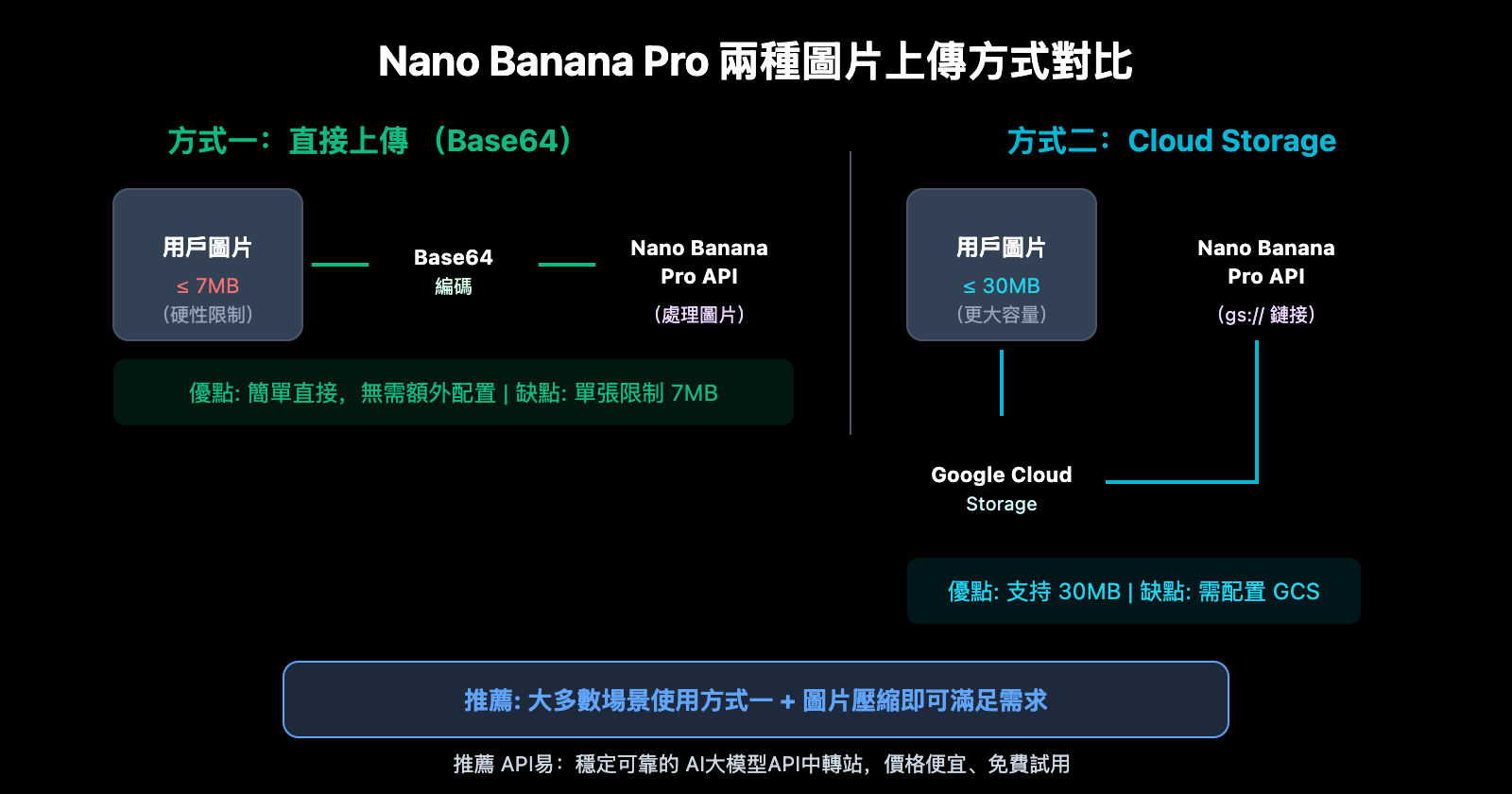 Nano Banana Pro 兩種圖片上傳方式對比

方式一：直接上傳 （Base64）

用戶圖片
≤ 7MB
（硬性限制）

Base64
編碼

Nano Banana
Pro API
（處理圖片）

優點: 簡單直接，無需額外配置 | 缺點: 單張限制 7MB

方式二：Cloud Storage

用戶圖片
≤ 30MB
（更大容量）

Nano Banana
Pro API
（gs:// 鏈接）

Google Cloud
Storage

優點: 支持 30MB | 缺點: 需配置 GCS

推薦: 大多數場景使用方式一 + 圖片壓縮即可滿足需求

推薦 API易：穩定可靠的 AI大模型API中轉站，價格便宜、免費試用